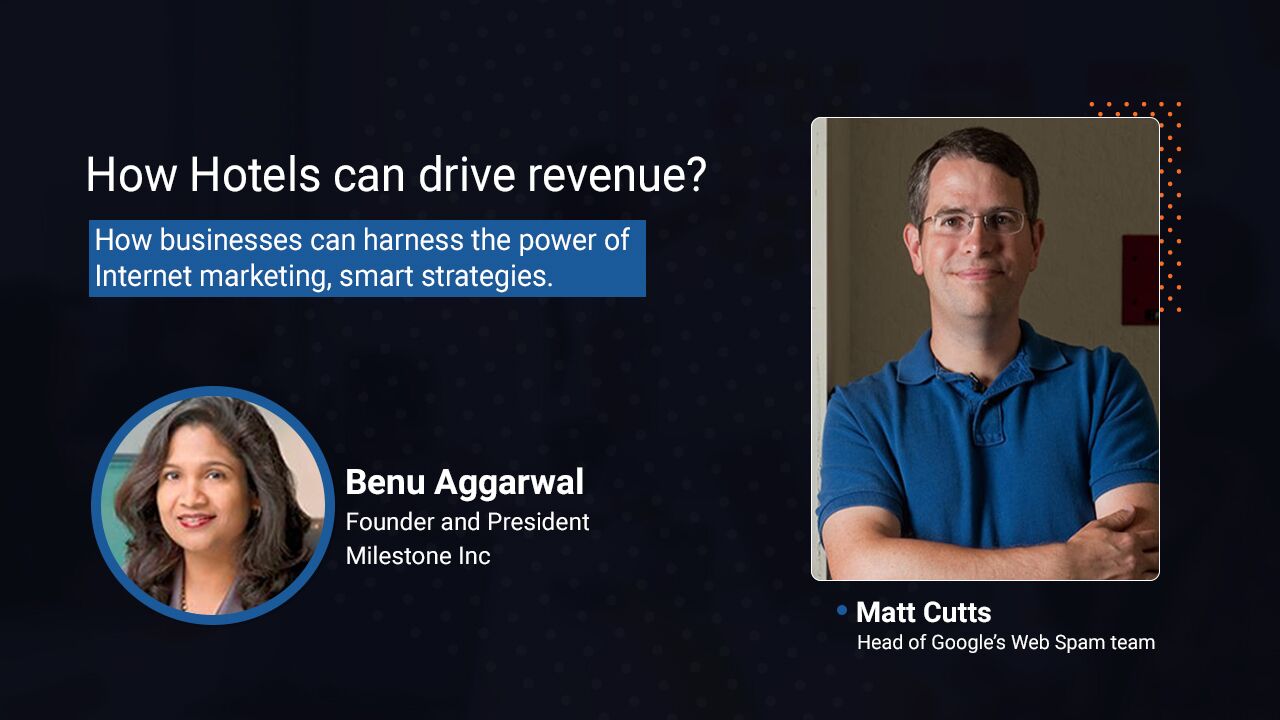 How Hotels can drive revenue?

How businesses can harness the power of Internet marketing, smart strategies.

Benu Aggarwal
Founder and President
Milestone Inc

Matt Cutts
Head of Google's Web Spam team